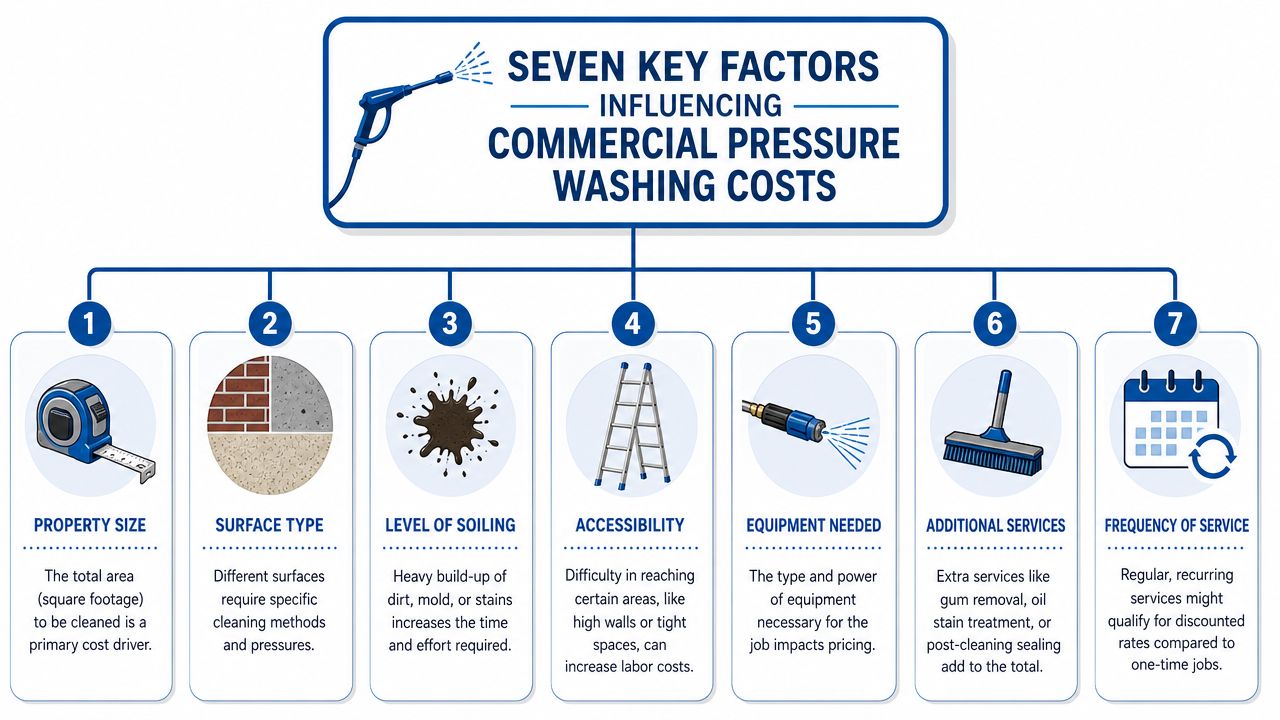 SEVEN KEY FACTORS
INFLUENCING
COMMERCIAL PRESSURE WASHING COSTS

1
PROPERTY SIZE
The total area (square footage) to be cleaned is a primary cost driver.

2
SURFACE TYPE
Different surfaces require specific cleaning methods and pressures.

3
LEVEL OF SOILING
Heavy build-up of dirt, mold, or stains increases the time and effort required.

4
ACCESSIBILITY
Difficulty in reaching certain areas, like high walls or tight spaces, can increase labor costs.

5
EQUIPMENT NEEDED
The type and power of equipment necessary for the job impacts pricing.

6
ADDITIONAL SERVICES
Extra services like gum removal, oil stain treatment, or post-cleaning sealing add to the total.

7
FREQUENCY OF SERVICE
Regular, recurring services might qualify for discounted rates compared to one-time jobs.